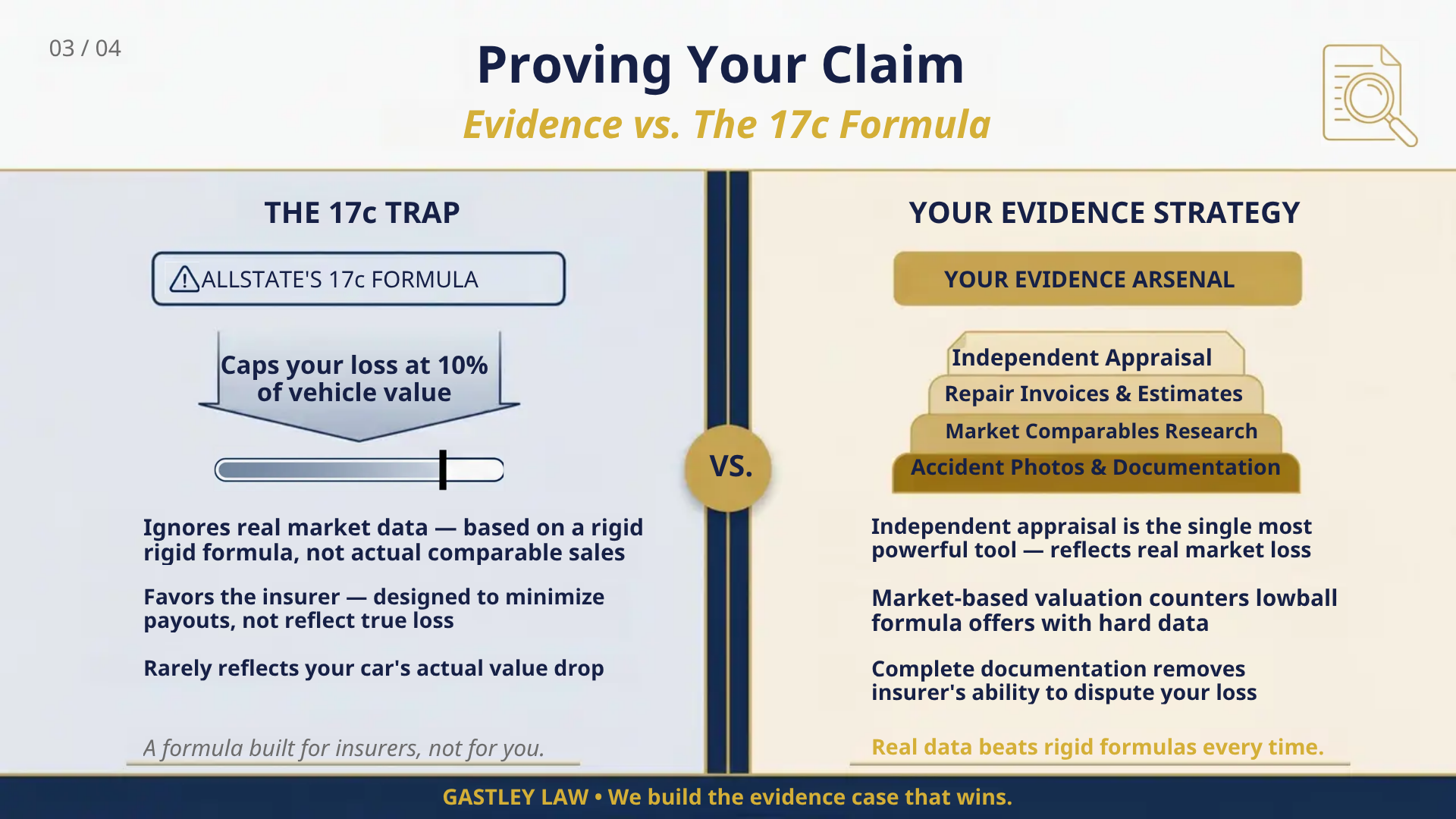 03 / 04

Proving Your Claim

Evidence vs. The 17c Formula

THE 17c TRAP

ALLSTATE'S 17c FORMULA

Caps your loss at 10% of vehicle value

Ignores real market data — based on a rigid rigid formula, not actual comparable sales

Favors the insurer — designed to minimize payouts, not reflect true loss

Rarely reflects your car's actual value drop

A formula built for insurers, not for you.

VS.

YOUR EVIDENCE STRATEGY

YOUR EVIDENCE ARSENAL

Independent Appraisal

Repair Invoices & Estimates

Market Comparables Research

Accident Photos & Documentation

Independent appraisal is the single most powerful tool — reflects real market loss

Market-based valuation counters lowball formula offers with hard data

Complete documentation removes insurer's ability to dispute your loss

Real data beats rigid formulas every time.

GASTLEY LAW • We build the evidence case that wins.